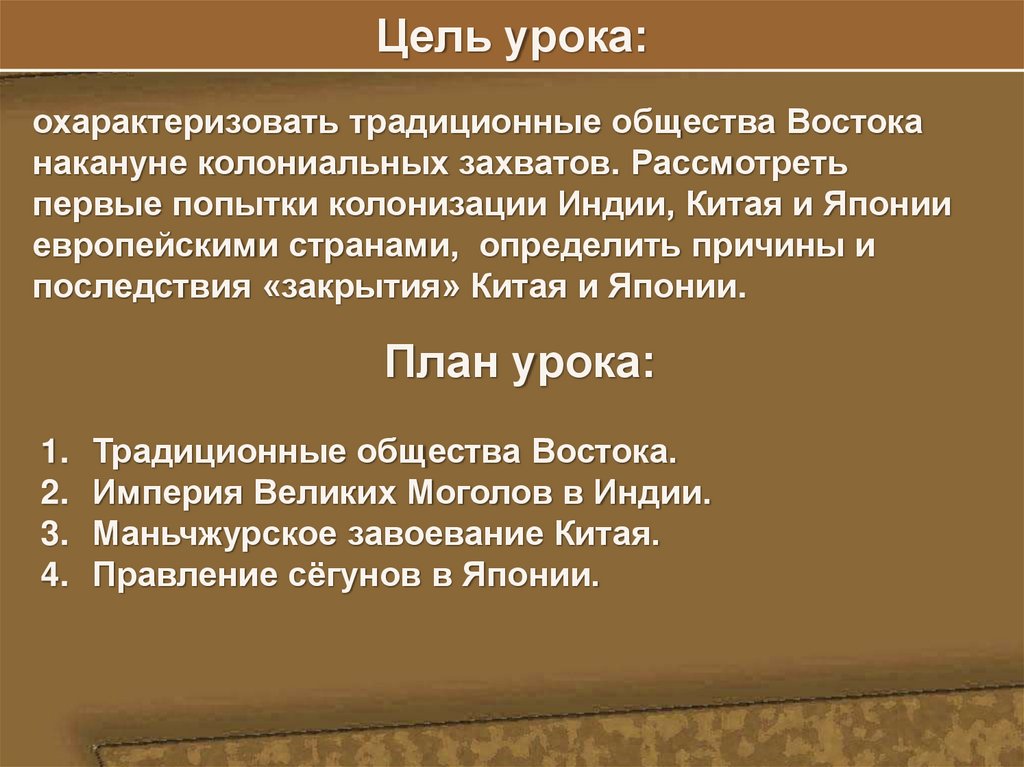 Цель урока:

охарактеризовать традиционные общества Востока накануне колониальных захватов. Рассмотреть первые попытки колонизации Индии, Китая и Японии европейскими странами, определить причины и последствия «закрытия» Китая и Японии.

План урока:

1. Традиционные общества Востока.
2. Империя Великих Моголов в Индии.
3. Маньчжурское завоевание Китая.
4. Правление сёгунов в Японии.